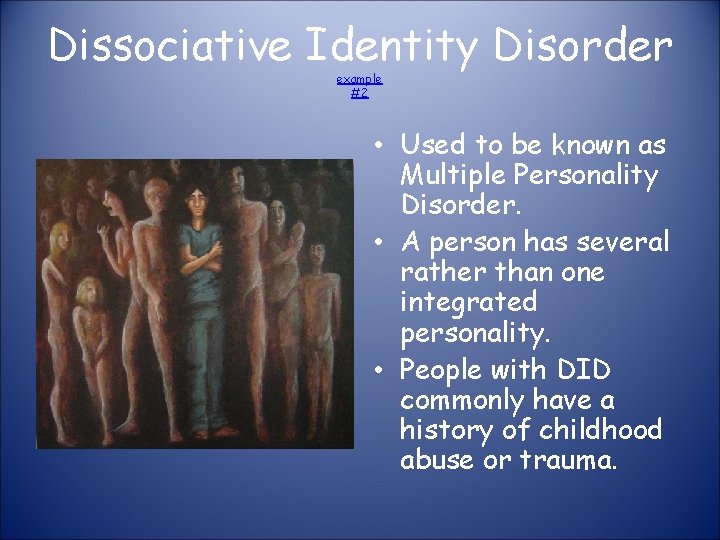 Dissociative Identity Disorder

example #2

• Used to be known as Multiple Personality Disorder.
• A person has several rather than one integrated personality.
• People with DID commonly have a history of childhood abuse or trauma.